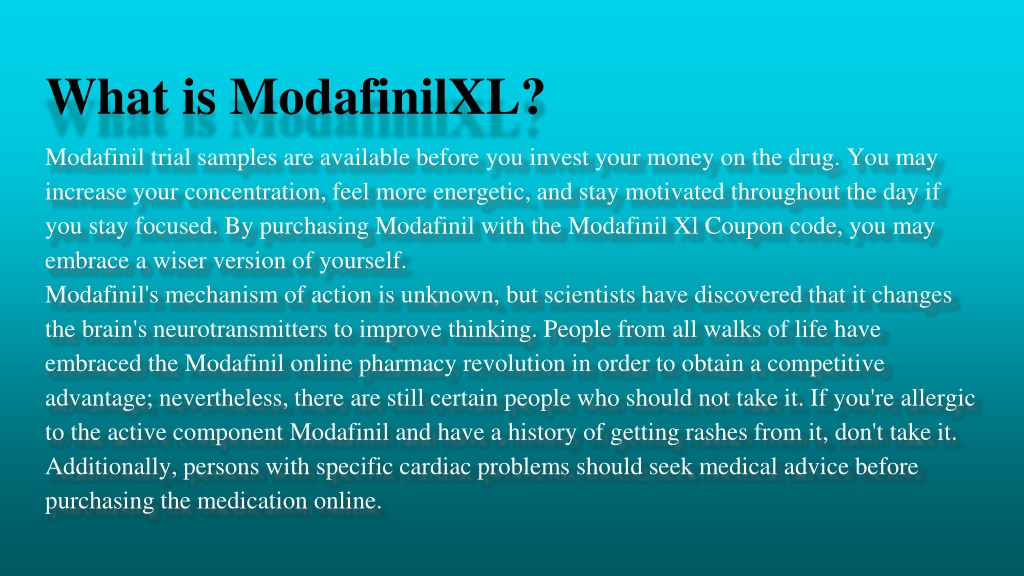 What is ModafinilXL?

Modafinil trial samples are available before you invest your money on the drug. You may increase your concentration, feel more energetic, and stay motivated throughout the day if you stay focused. By purchasing Modafinil with the Modafinil Xl Coupon code, you may embrace a wiser version of yourself.
Modafinil's mechanism of action is unknown, but scientists have discovered that it changes the brain's neurotransmitters to improve thinking. People from all walks of life have embraced the Modafinil online pharmacy revolution in order to obtain a competitive advantage; nevertheless, there are still certain people who should not take it. If you're allergic to the active component Modafinil and have a history of getting rashes from it, don't take it. Additionally, persons with specific cardiac problems should seek medical advice before purchasing the medication online.